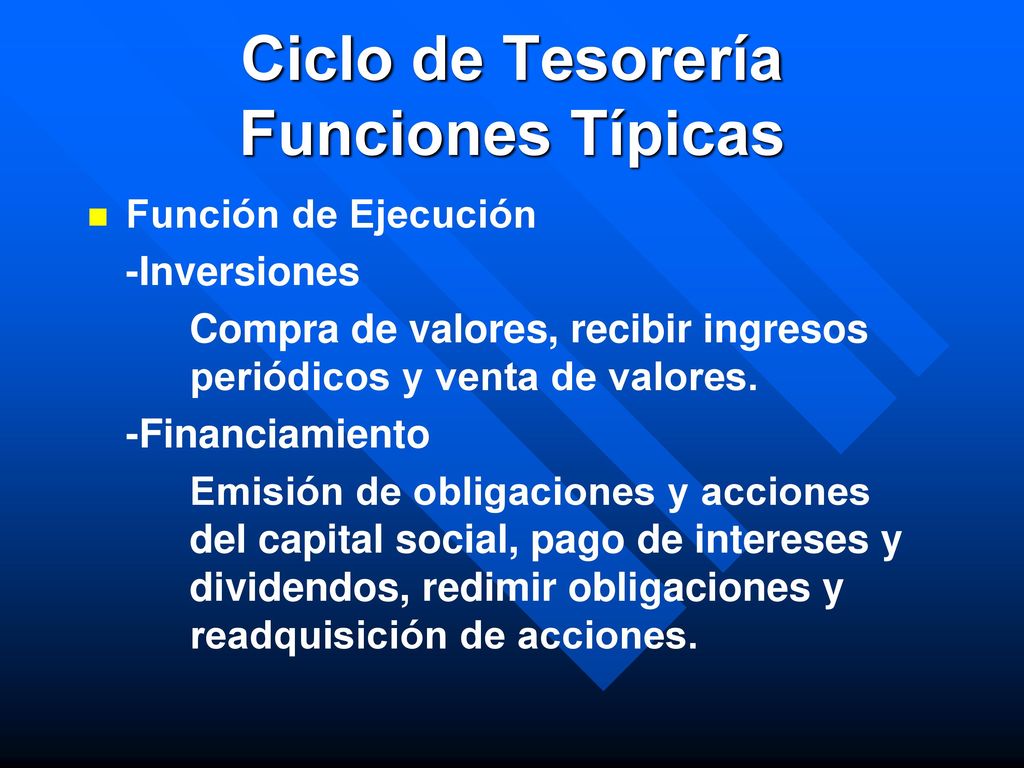 Ciclo de Tesorería
Funciones Típicas

Función de Ejecución

-Inversiones

Compra de valores, recibir ingresos periódicos y venta de valores.

-Financiamiento

Emisión de obligaciones y acciones del capital social, pago de intereses y dividendos, redimir obligaciones y readquisición de acciones.